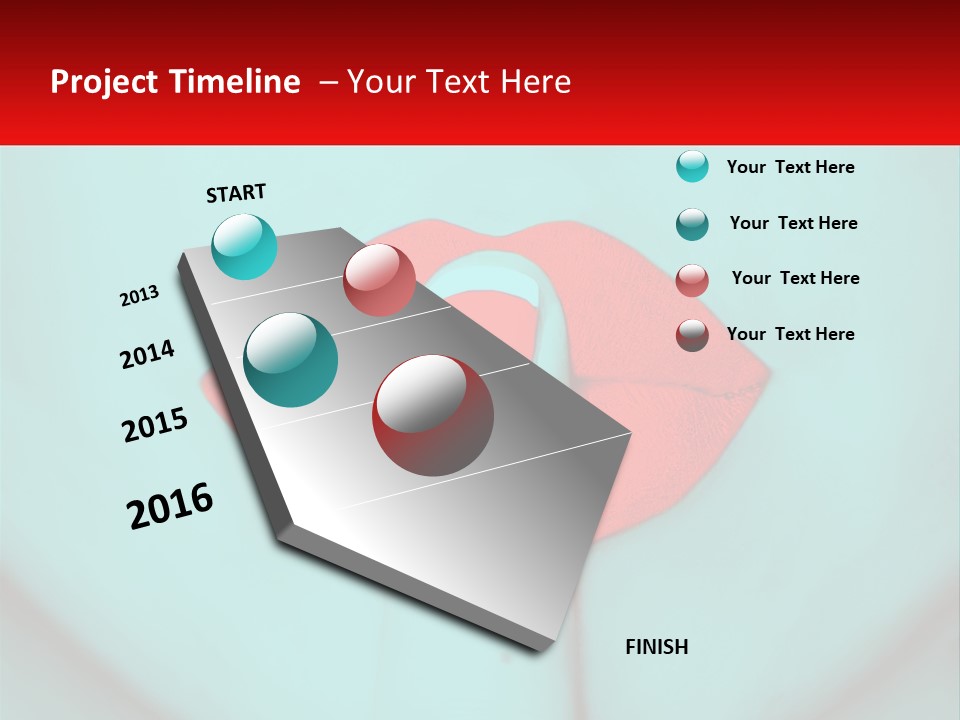 Project Timeline – Your Text Here

START

2013

2014

2015

2016

FINISH

Your Text Here

Your Text Here

Your Text Here

Your Text Here